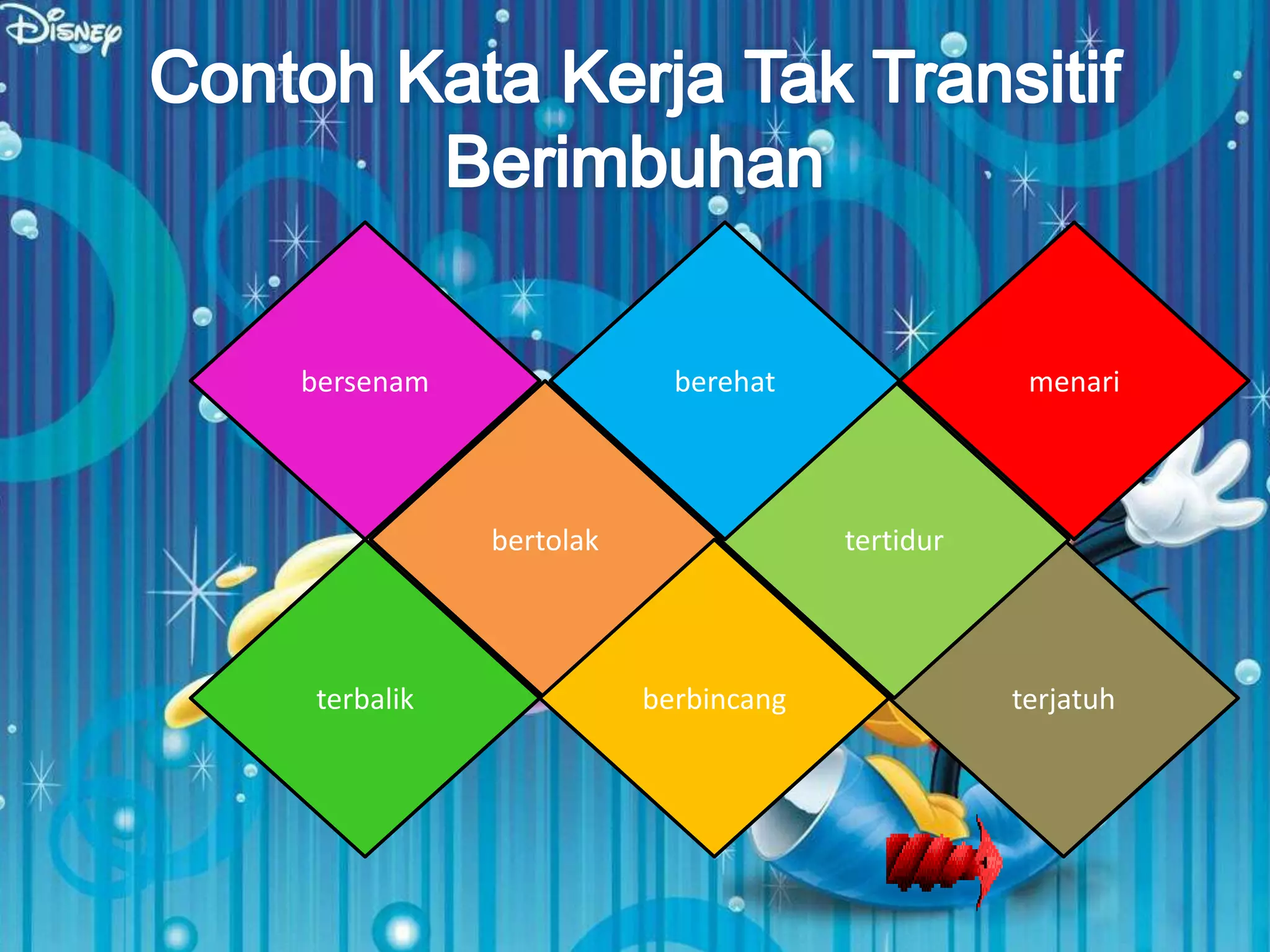 Disney

Contoh Kata Kerja Tak Transitif Berimbuhan

bersenam

berehat

menari

bertolak

tertidur

terbalik

berbincang

terjatuh